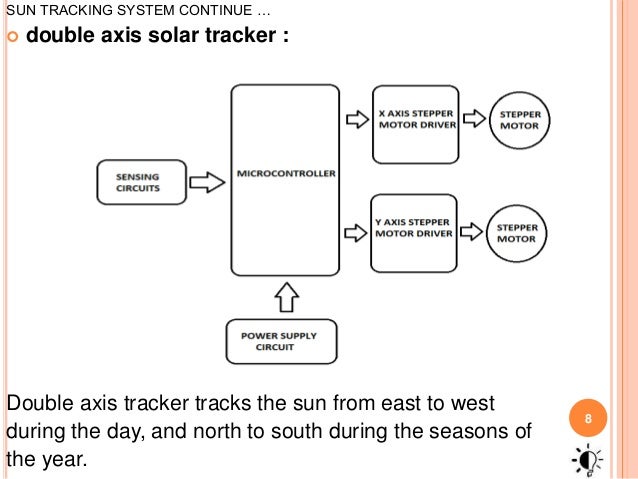 SUN TRACKING SYSTEM CONTINUE …

double axis solar tracker :

SENSING CIRCUITS

MICROCONTROLLER

X AXIS STEPPER MOTOR DRIVER

STEPPER MOTOR

Y AXIS STEPPER MOTOR DRIVER

STEPPER MOTOR

POWER SUPPLY CIRCUIT

Double axis tracker tracks the sun from east to west during the day, and north to south during the seasons of the year.

8